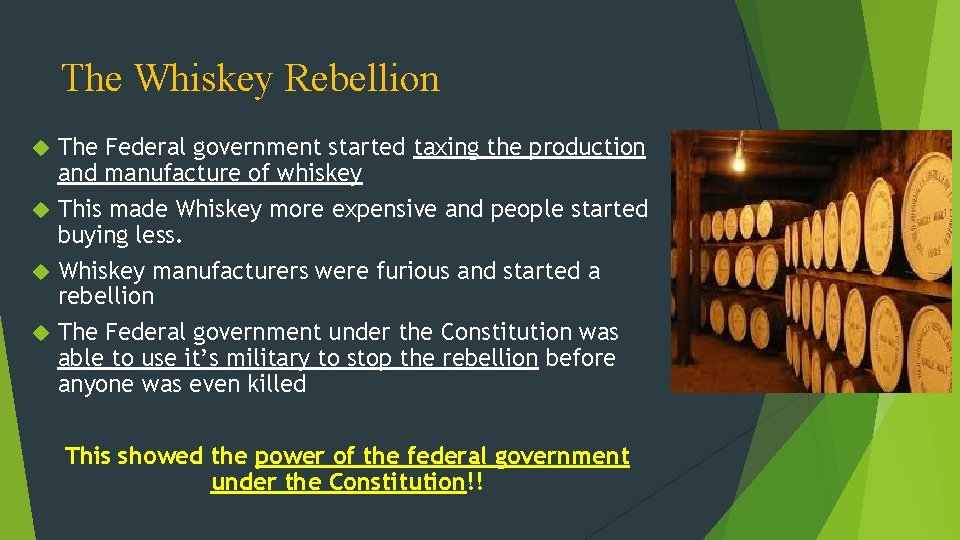 The Whiskey Rebellion

The Federal government started taxing the production and manufacture of whiskey

This made Whiskey more expensive and people started buying less.

Whiskey manufacturers were furious and started a rebellion

The Federal government under the Constitution was able to use it's military to stop the rebellion before anyone was even killed

This showed the power of the federal government under the Constitution!!